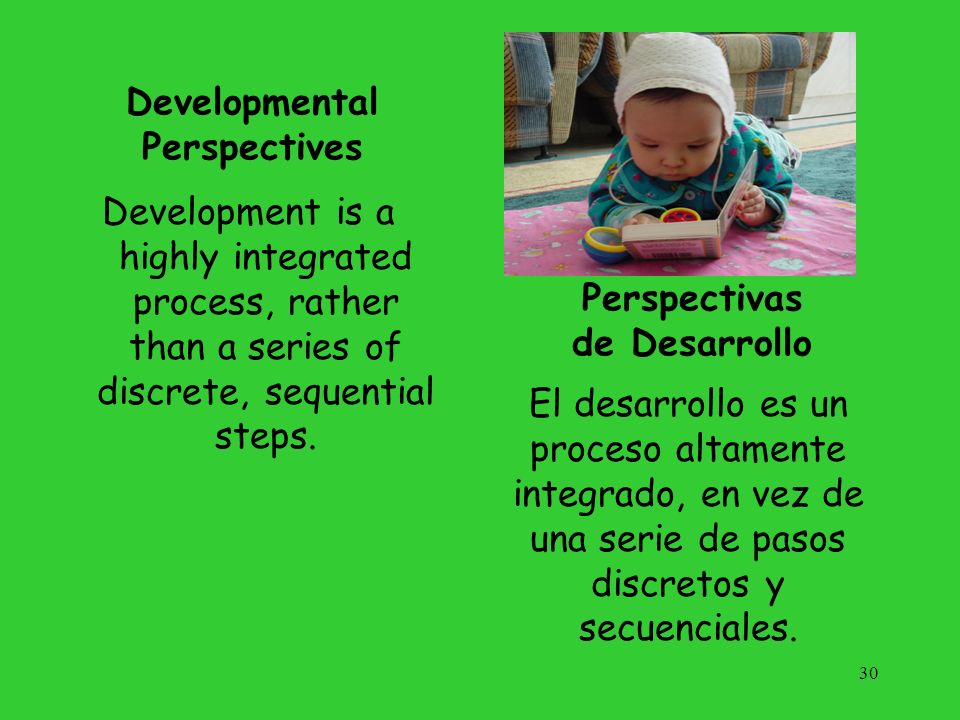 Developmental Perspectives

Development is a highly integrated process, rather than a series of discrete, sequential steps.

Perspectivas de Desarrollo

El desarrollo es un proceso altamente integrado, en vez de una serie de pasos discretos y secuenciales.

30